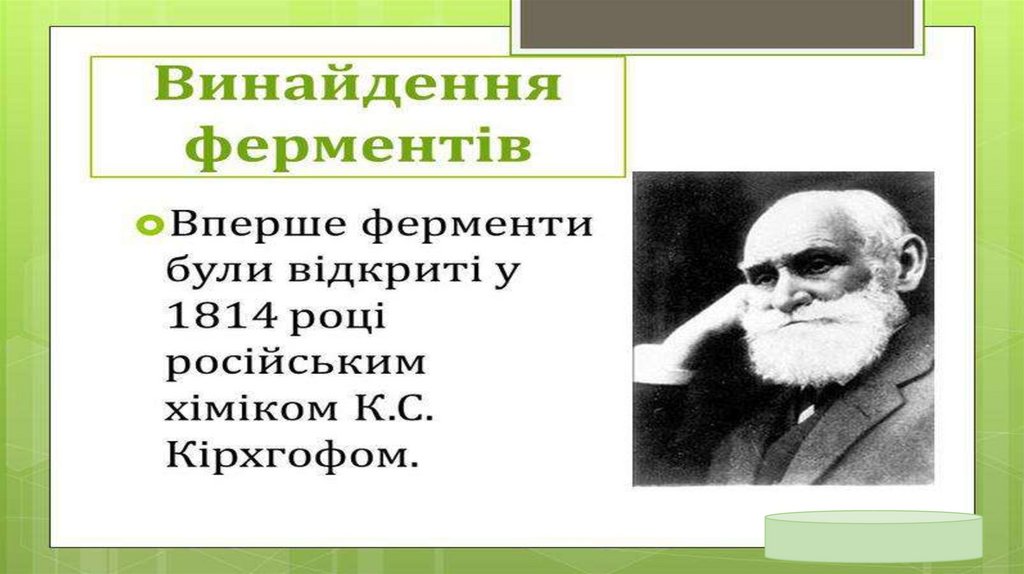 Винайдення ферментів

Вперше ферменти були відкриті у 1814 році російським хіміком К.С. Кірхгофом.